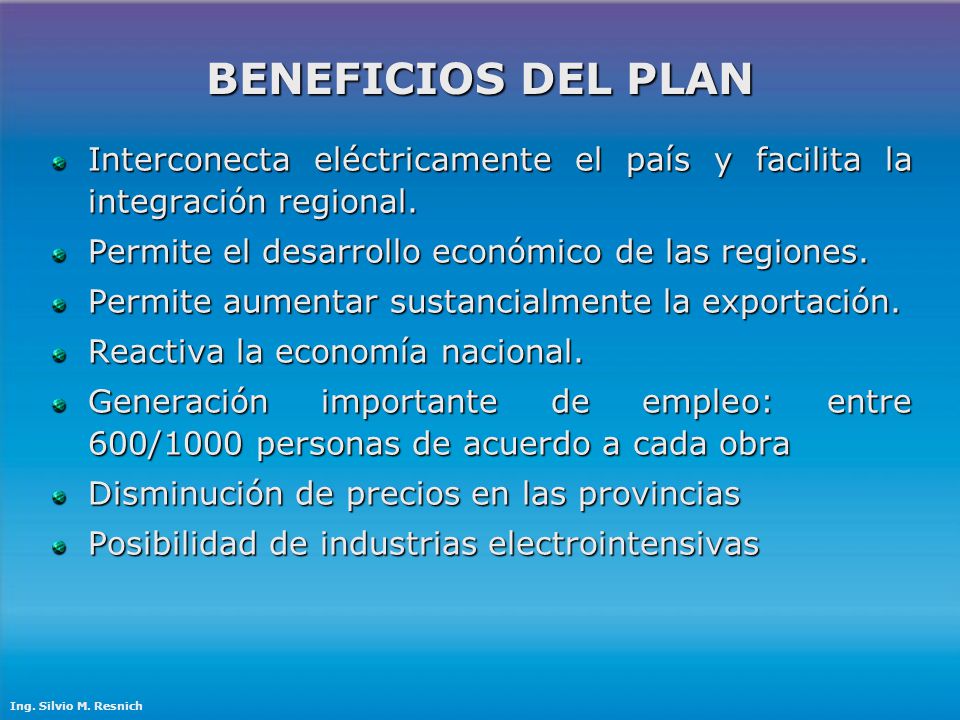 BENEFICIOS DEL PLAN

Interconecta eléctricamente el país y facilita la integración regional.

Permite el desarrollo económico de las regiones.

Permite aumentar sustancialmente la exportación.

Reactiva la economía nacional.

Generación importante de empleo: entre 600/1000 personas de acuerdo a cada obra

Disminución de precios en las provincias

Posibilidad de industrias electrointensivas

Ing. Silvio M. Resnich